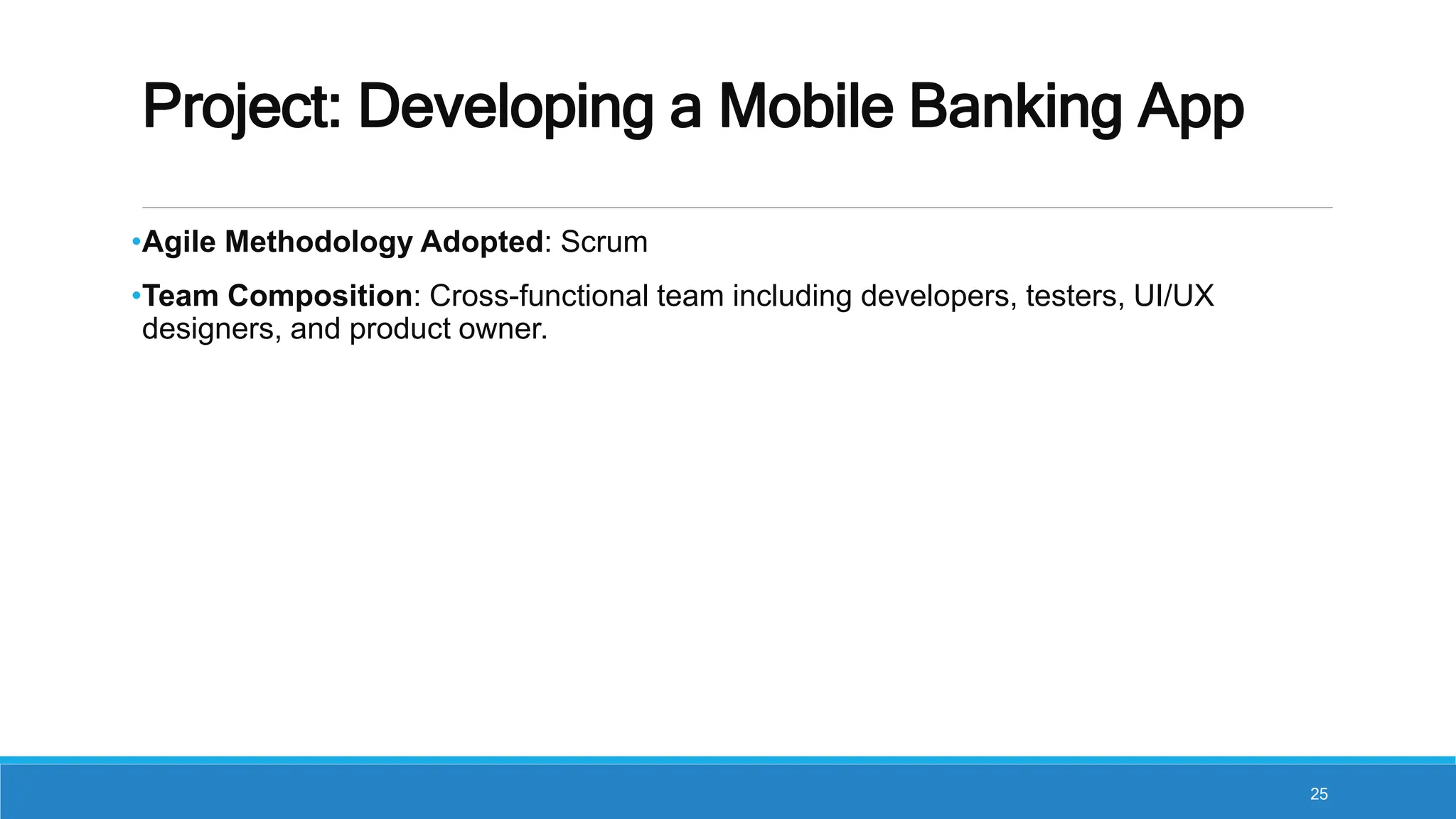 Project: Developing a Mobile Banking App

•Agile Methodology Adopted: Scrum

•Team Composition: Cross-functional team including developers, testers, UI/UX designers, and product owner.

25